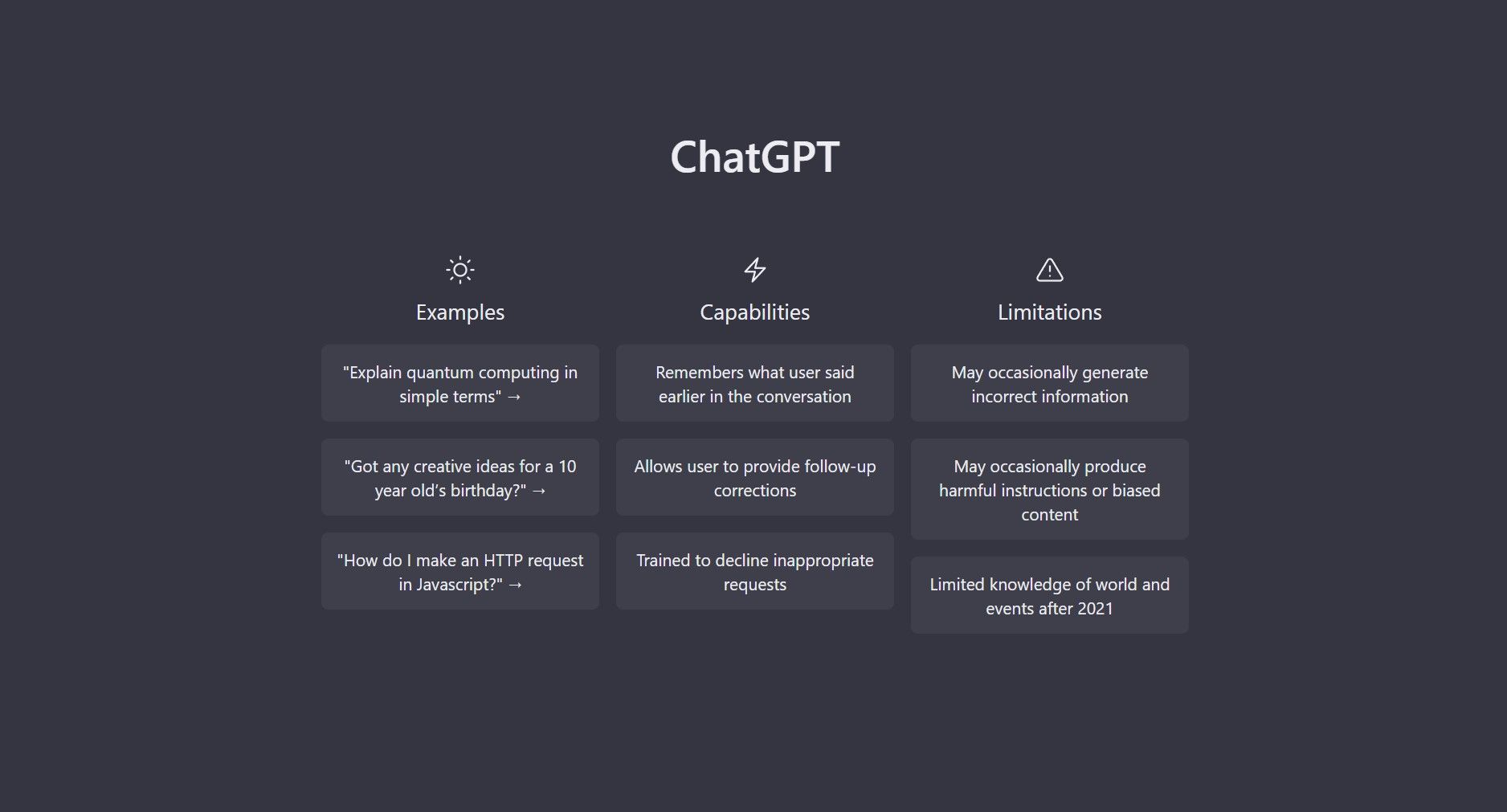 ChatGPT

Examples

"Explain quantum computing in simple terms" →

"Got any creative ideas for a 10 year old's birthday?" →

"How do I make an HTTP request in Javascript?" →

Capabilities

Remembers what user said earlier in the conversation

Allows user to provide follow-up corrections

Trained to decline inappropriate requests

Limitations

May occasionally generate incorrect information

May occasionally produce harmful instructions or biased content

Limited knowledge of world and events after 2021